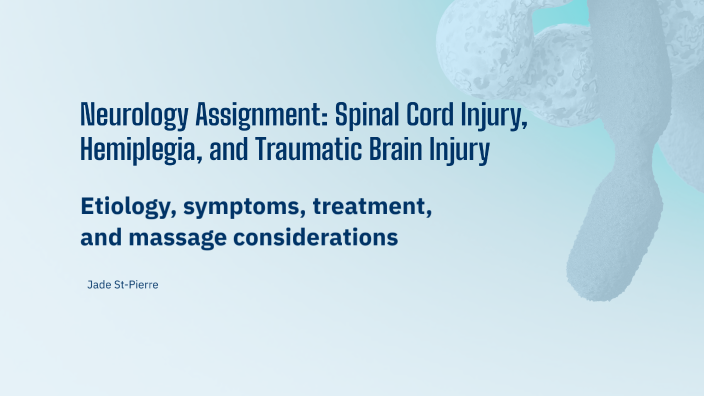 Neurology Assignment: Spinal Cord Injury, Hemiplegia, and Traumatic Brain Injury

Etiology, symptoms, treatment, and massage considerations

Jade St-Pierre